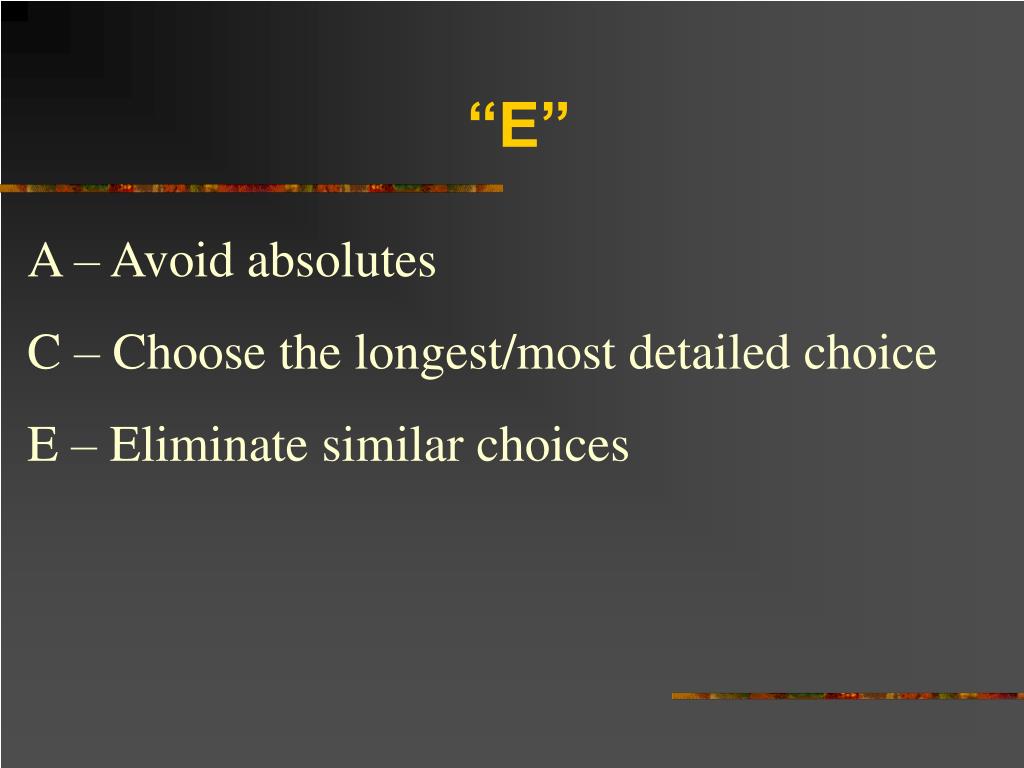 “E”

A – Avoid absolutes

C – Choose the longest/most detailed choice

E – Eliminate similar choices